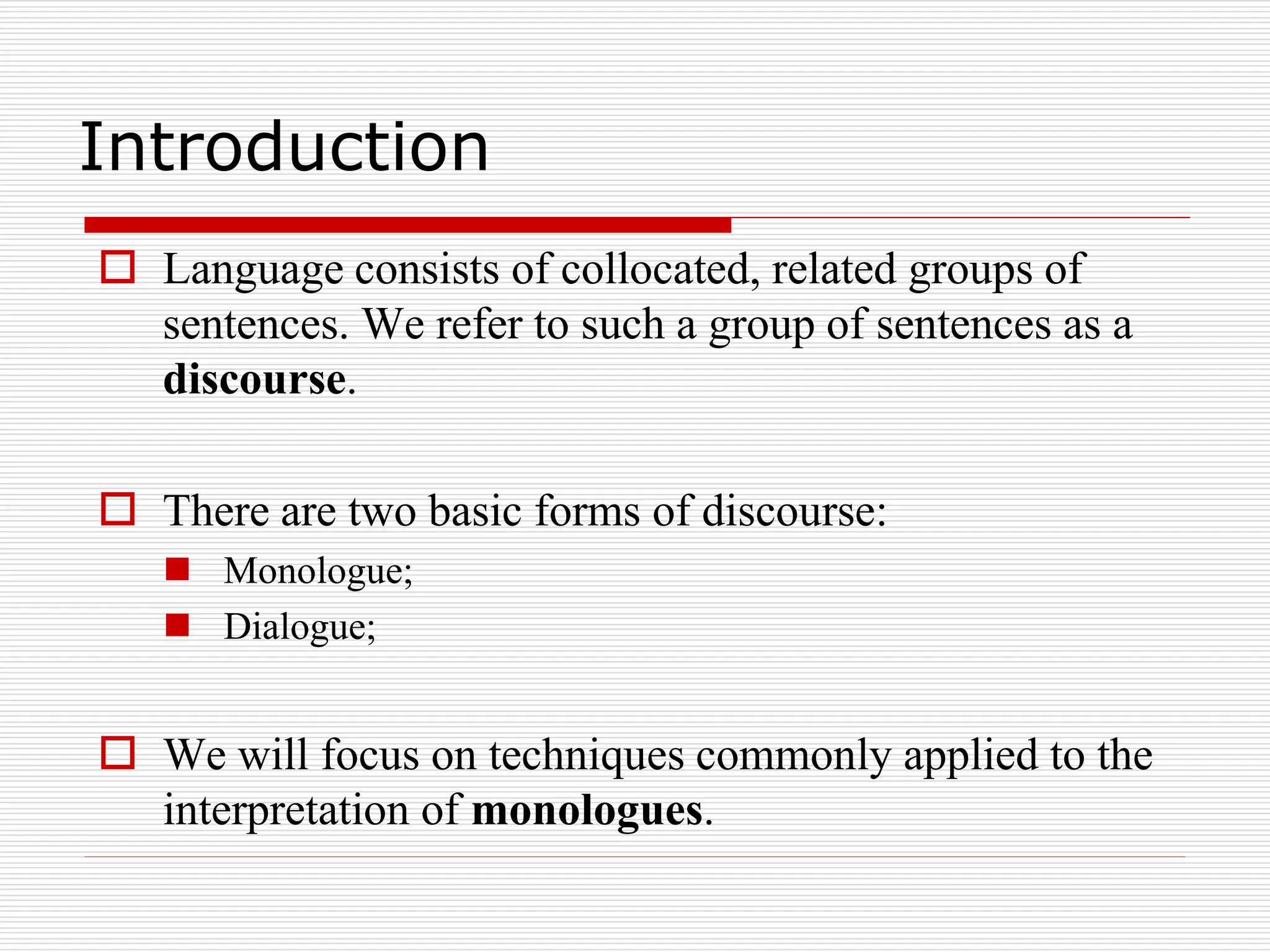 Introduction

Language consists of collocated, related groups of sentences. We refer to such a group of sentences as a discourse.

There are two basic forms of discourse:

Monologue;

Dialogue;

We will focus on techniques commonly applied to the interpretation of monologues.